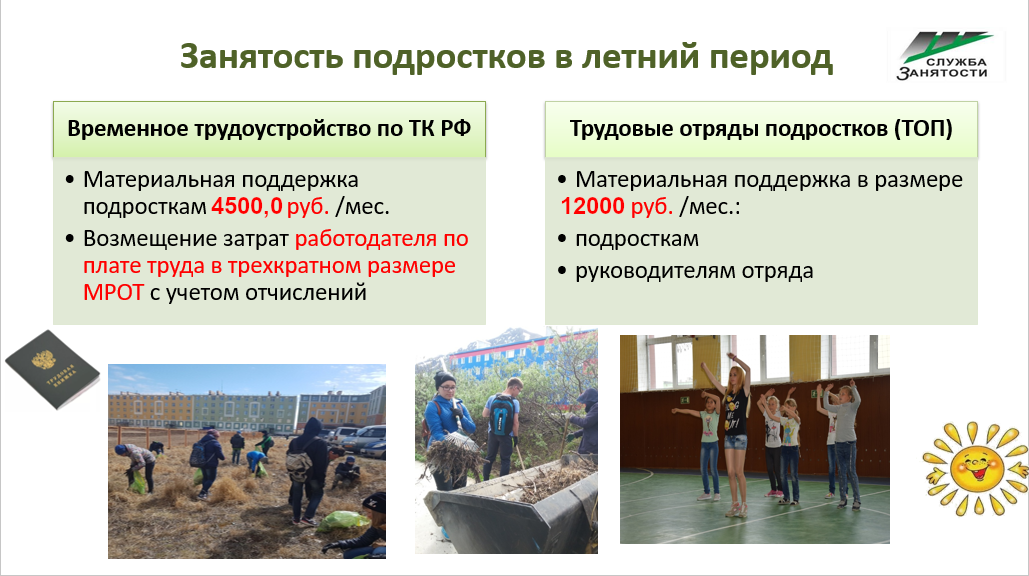 Занятость подростков в летний период

СЛУЖБА ЗАНЯТОСТИ

Временное трудоустройство по ТК РФ

• Материальная поддержка подросткам 4500,0 руб. /мес.
• Возмещение затрат работодателя по плате труда в трехкратном размере МРОТ с учетом отчислений

Трудовые отряды подростков (ТОП)

• Материальная поддержка в размере 12000 руб. /мес.:
• подросткам
• руководителям отряда

ТРУДОВАЯ КНИЖКА